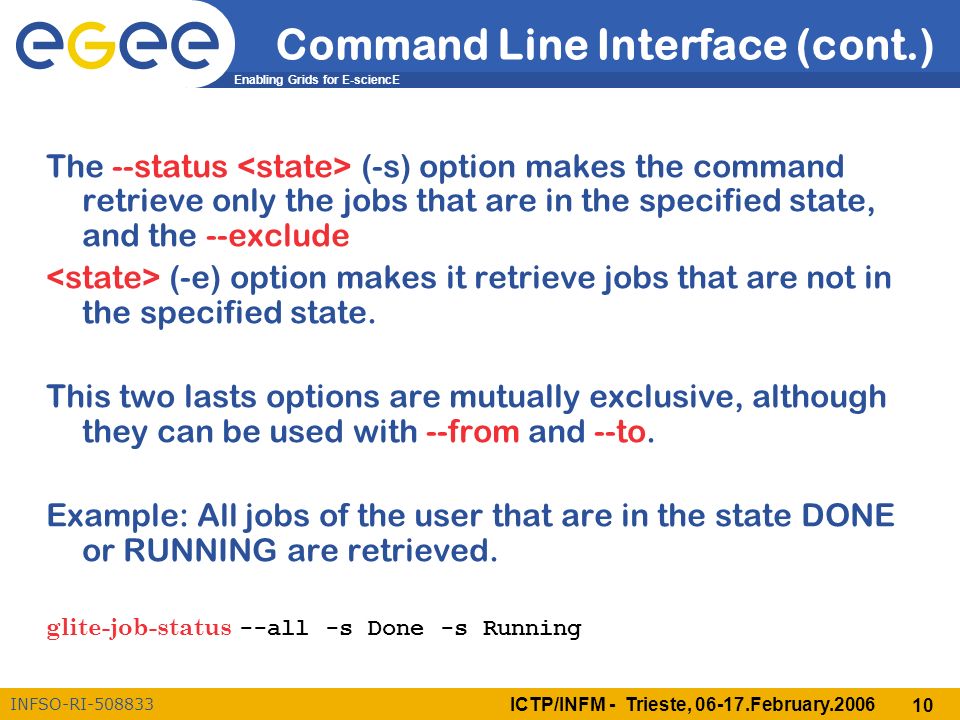 egee

Enabling Grids for E-sciencE

Command Line Interface (cont.)

The --status <state> (-s) option makes the command retrieve only the jobs that are in the specified state, and the --exclude

<state> (-e) option makes it retrieve jobs that are not in the specified state.

This two lasts options are mutually exclusive, although they can be used with --from and --to.

Example: All jobs of the user that are in the state DONE or RUNNING are retrieved.

glite-job-status --all -s Done -s Running

INFSO-RI-508833

ICTP/INFM - Trieste, 06-17.February.2006

10